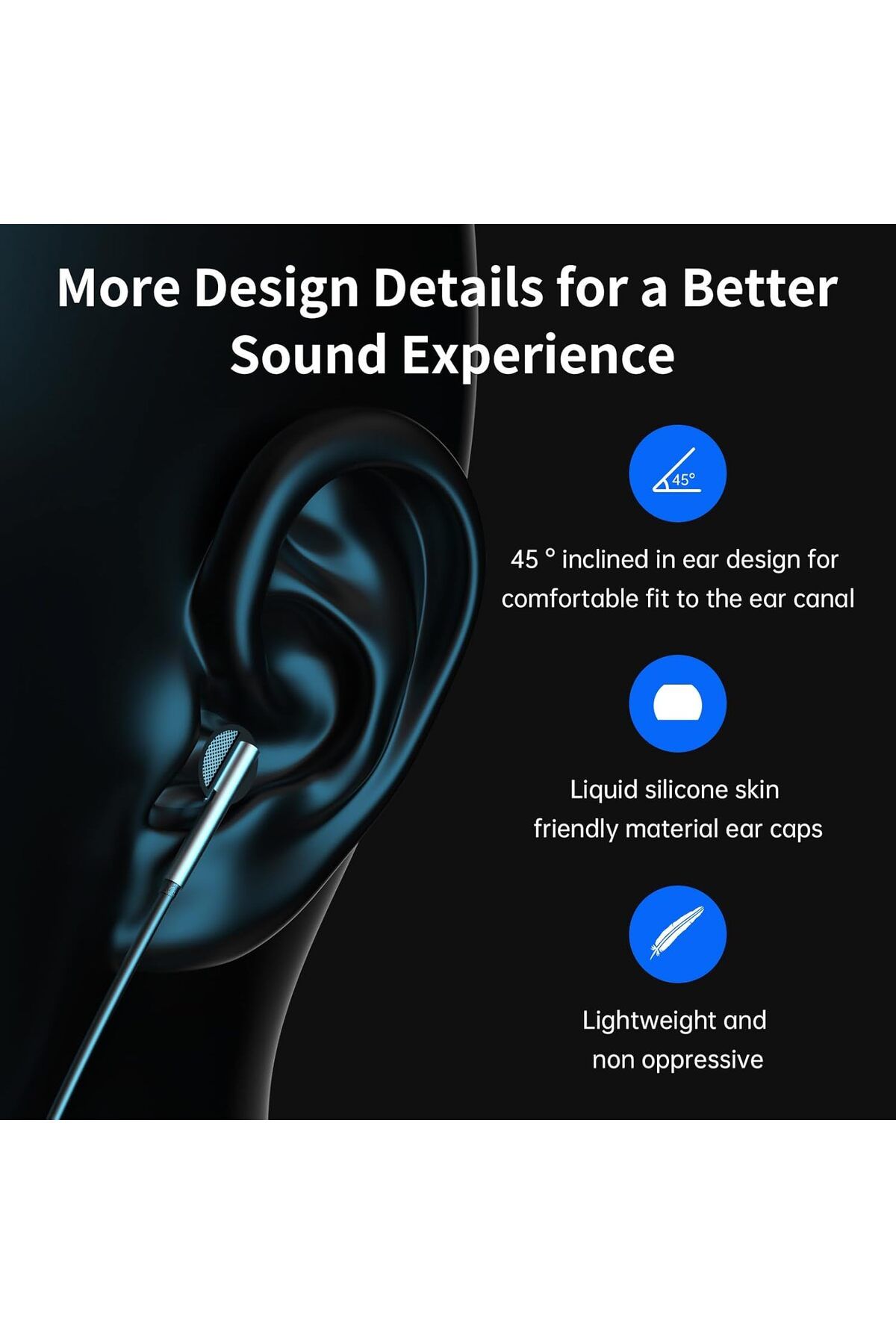 More Design Details for a Better Sound Experience

45°

45 ° inclined in ear design for comfortable fit to the ear canal

Liquid silicone skin friendly material ear caps

Lightweight and non oppressive